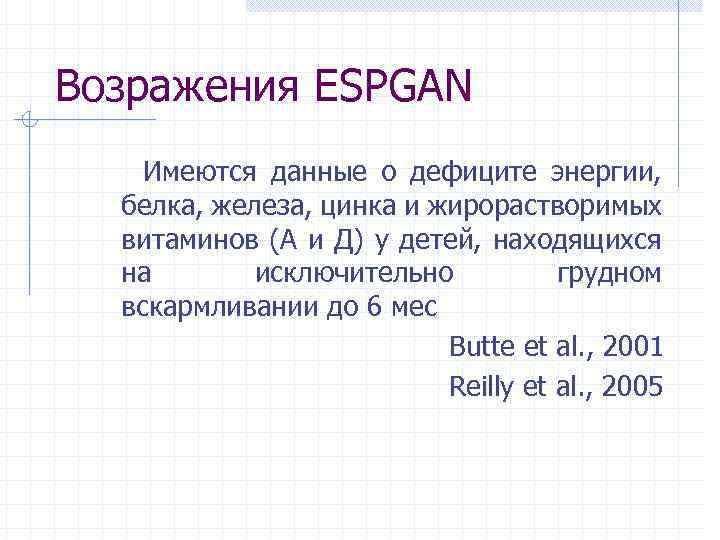 Возражения ESPGAN

Имеются данные о дефиците энергии, белка, железа, цинка и жирорастворимых витаминов (А и Д) у детей, находящихся на исключительно грудном вскармливании до 6 мес

Butte et al., 2001
Reilly et al., 2005